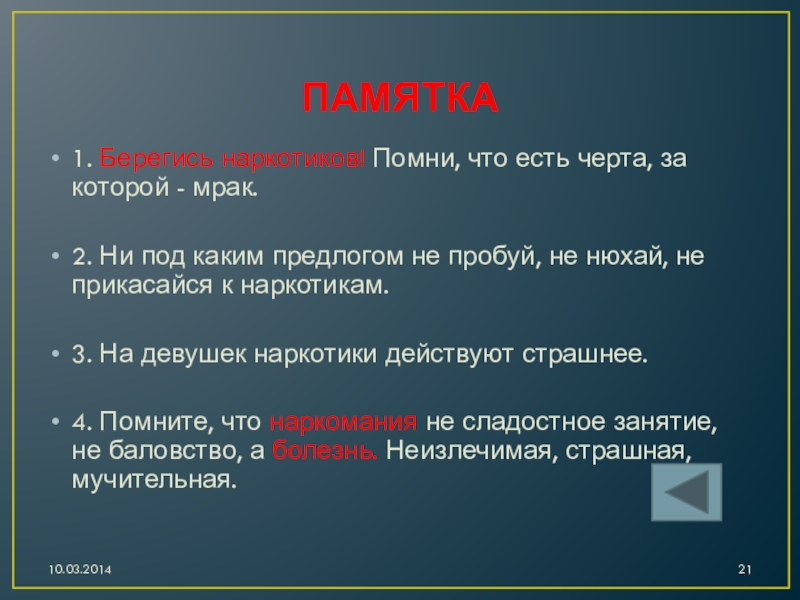 ПАМЯТКА

• 1. Берегись наркотиков! Помни, что есть черта, за которой - мрак.

• 2. Ни под каким предлогом не пробуй, не нюхай, не прикасайся к наркотикам.

• 3. На девушек наркотики действуют страшнее.

• 4. Помните, что наркомания не сладостное занятие, не баловство, а болезнь. Неизлечимая, страшная, мучительная.

10.03.2014

21